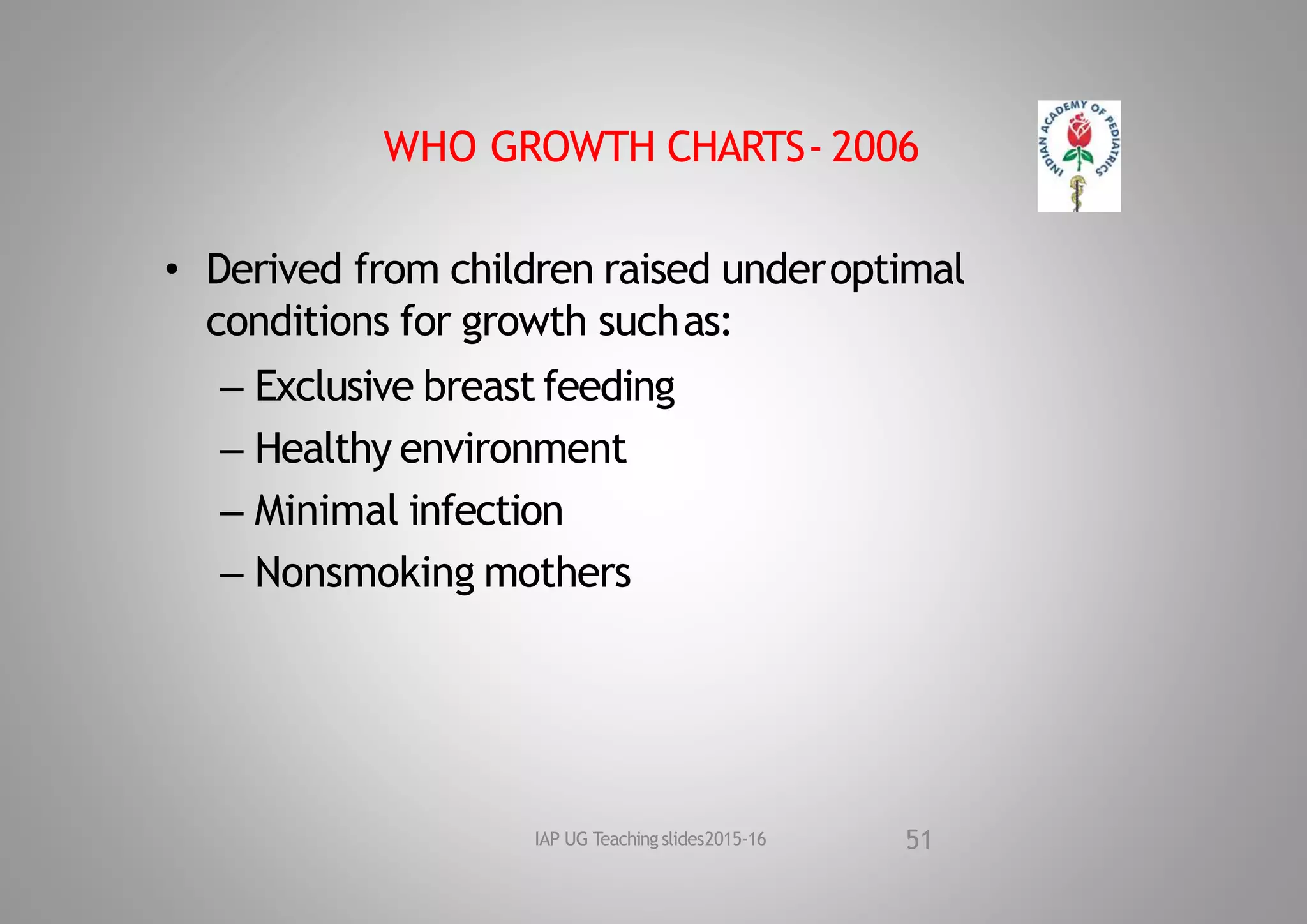 WHO GROWTH CHARTS - 2006

INDIAN ACADEMY OF PEDIATRICS

• Derived from children raised under optimal conditions for growth such as:
– Exclusive breast feeding
– Healthy environment
– Minimal infection
– Nonsmoking mothers

IAP UG Teaching slides 2015-16

51